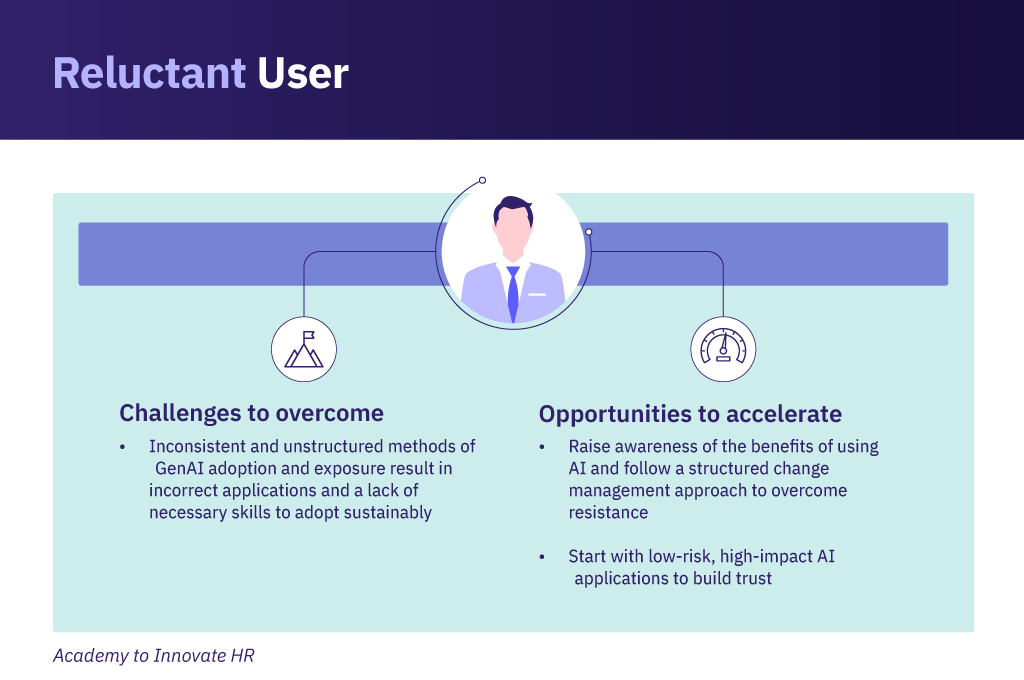 Reluctant User

Challenges to overcome

• Inconsistent and unstructured methods of GenAI adoption and exposure result in incorrect applications and a lack of necessary skills to adopt sustainably

Opportunities to accelerate

• Raise awareness of the benefits of using AI and follow a structured change management approach to overcome resistance

• Start with low-risk, high-impact AI applications to build trust

Academy to Innovate HR